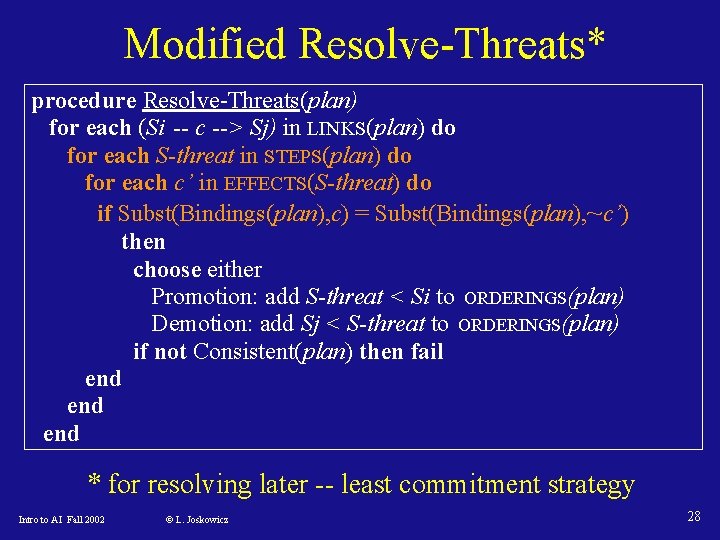 Modified Resolve-Threats*

procedure Resolve-Threats(plan)
for each (Si -- c --> Sj) in LINKS(plan) do
for each S-threat in STEPS(plan) do
for each c' in EFFECTS(S-threat) do
if Subst(Bindings(plan),c) = Subst(Bindings(plan),~c')
then
choose either
Promotion: add S-threat < Si to ORDERINGS(plan)
Demotion: add Sj < S-threat to ORDERINGS(plan)
if not Consistent(plan) then fail
end
end
end

* for resolving later -- least commitment strategy

Intro to AI Fall 2002 © L. Joskowicz 28